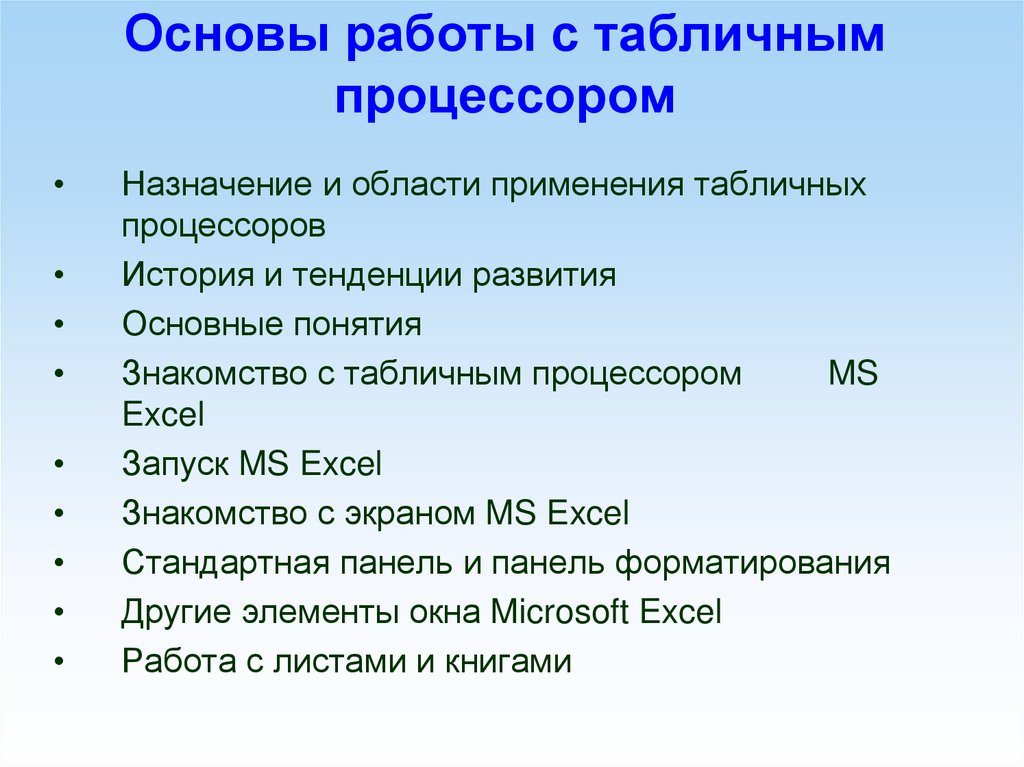 Основы работы с табличным процессором

• Назначение и области применения табличных процессоров
• История и тенденции развития
• Основные понятия
• Знакомство с табличным процессором MS Excel
• Запуск MS Excel
• Знакомство с экраном MS Excel
• Стандартная панель и панель форматирования
• Другие элементы окна Microsoft Excel
• Работа с листами и книгами